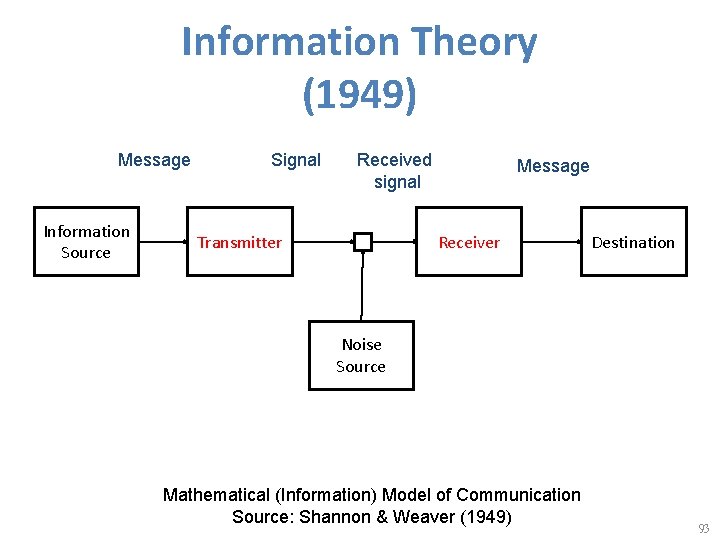 Information Theory (1949)

Message

Signal

Received signal

Message

Information Source

Transmitter

Receiver

Destination

Noise Source

Mathematical (Information) Model of Communication
Source: Shannon & Weaver (1949)

93